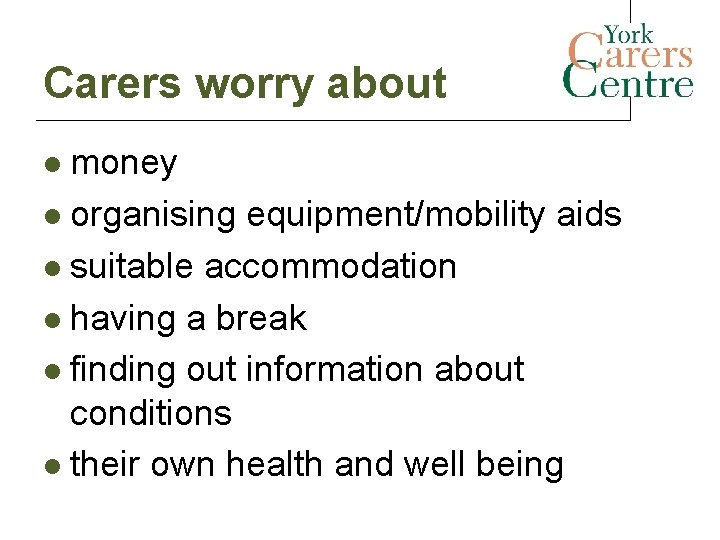 Carers worry about

York
Carers
Centre

• money
• organising equipment/mobility aids
• suitable accommodation
• having a break
• finding out information about conditions
• their own health and well being